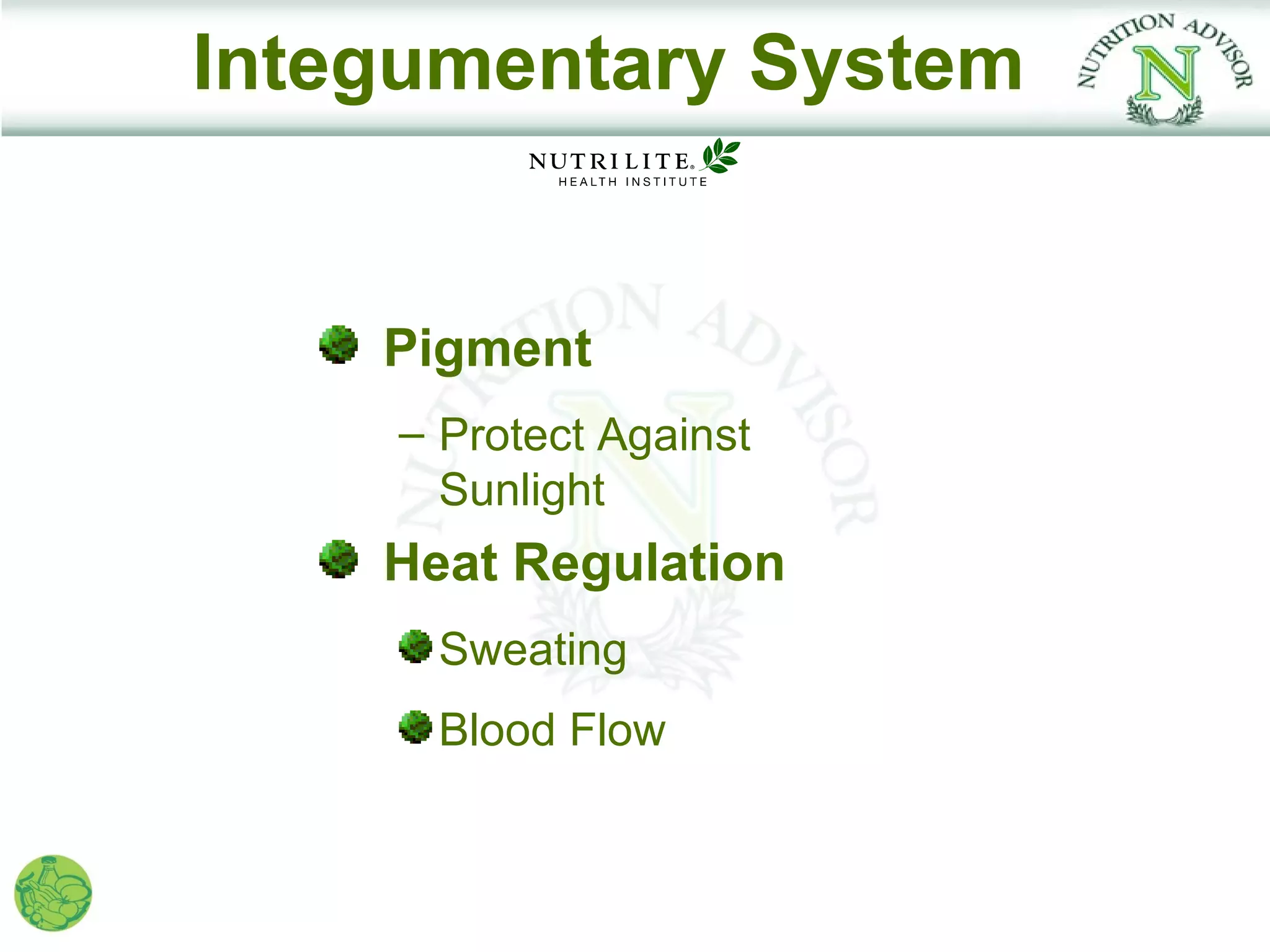 Integumentary System

NUTRITION ADVISOR N

NUTRILITE® HEALTH INSTITUTE

NUTRITION ADVISOR N

Pigment

– Protect Against Sunlight

Heat Regulation

Sweating

Blood Flow